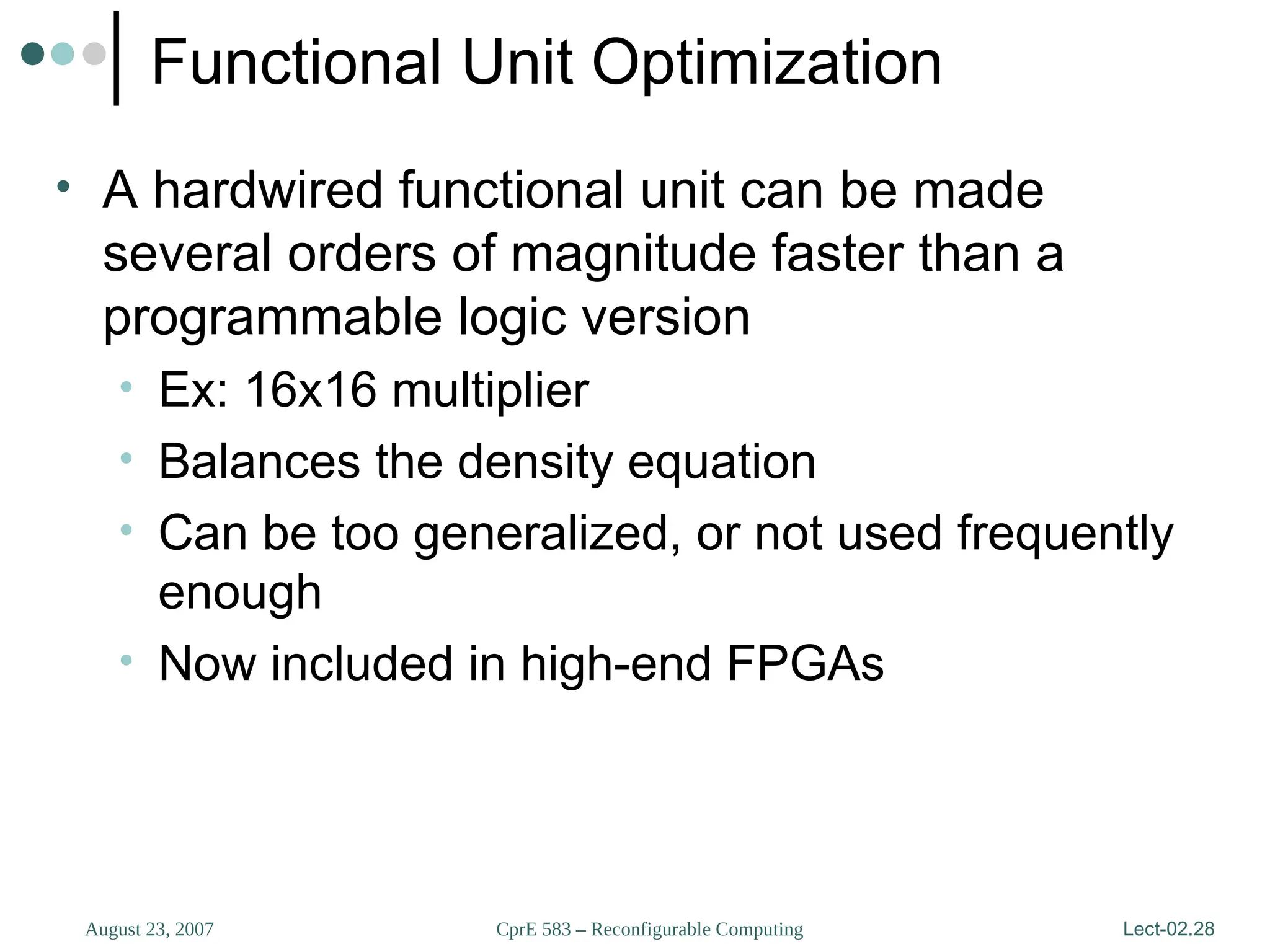 Functional Unit Optimization

• A hardwired functional unit can be made several orders of magnitude faster than a programmable logic version
  • Ex: 16x16 multiplier
  • Balances the density equation
  • Can be too generalized, or not used frequently enough
  • Now included in high-end FPGAs

August 23, 2007

CprE 583 – Reconfigurable Computing

Lect-02.28